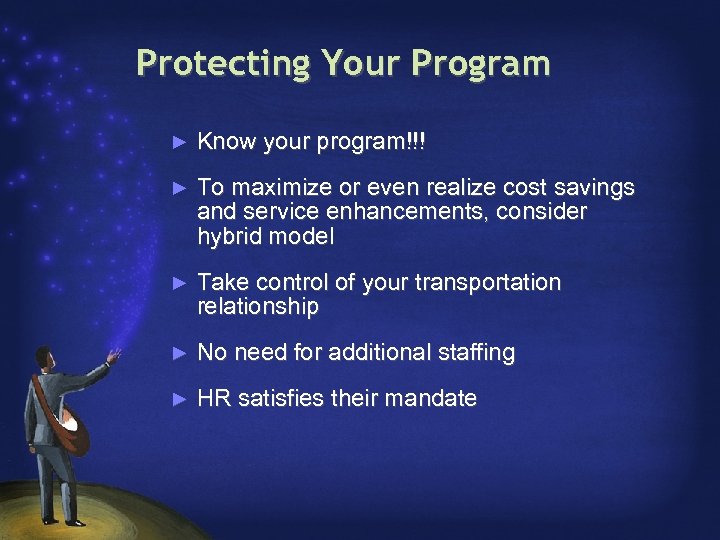 Protecting Your Program

► Know your program!!!

► To maximize or even realize cost savings and service enhancements, consider hybrid model

► Take control of your transportation relationship

► No need for additional staffing

► HR satisfies their mandate